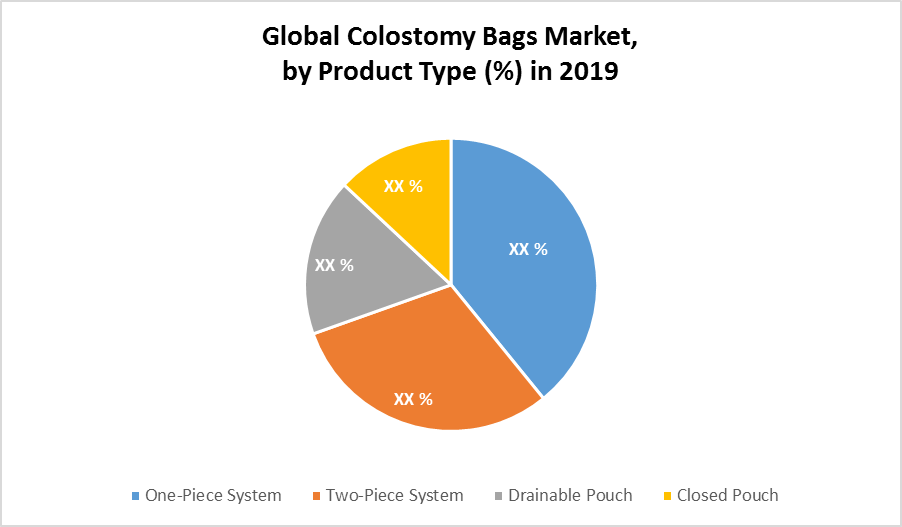 Global Colostomy Bags Market, by Product Type (%) in 2019

XX %

XX %

XX %

XX %

One-Piece System Two-Piece System Drainable Pouch Closed Pouch